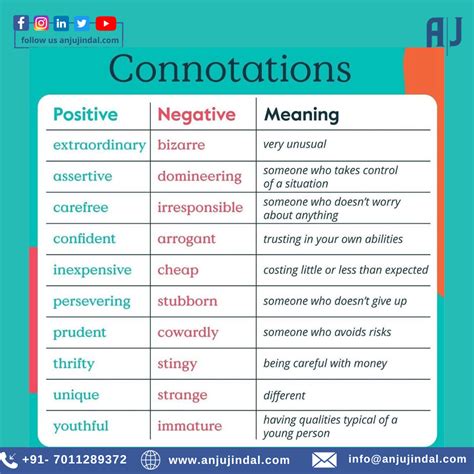 follow us anjujindal.com

AJ

Connotations

| Positive | Negative | Meaning |
|---|---|---|
| extraordinary | bizarre | very unusual |
| assertive | domineering | someone who takes control of a situation |
| carefree | irresponsible | someone who doesn't worry about anything |
| confident | arrogant | trusting in your own abilities |
| inexpensive | cheap | costing little or less than expected |
| persevering | stubborn | someone who doesn't give up |
| prudent | cowardly | someone who avoids risks |
| thrifty | stingy | being careful with money |
| unique | strange | different |
| youthful | immature | having qualities typical of a young person |

+91- 7011289372 www.anjujindal.com info@anjujindal.com